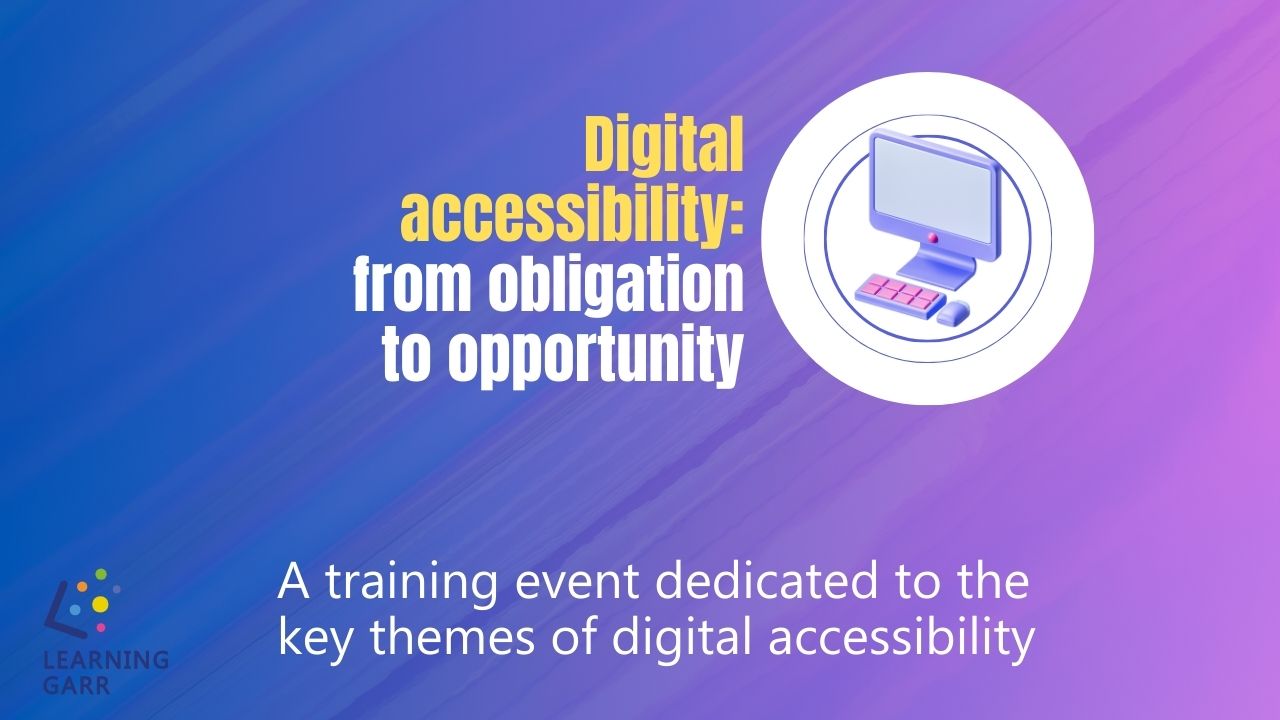 Digital accessibility: from obligation to opportunity

A training event dedicated to the key themes of digital accessibility

LEARNING GARR